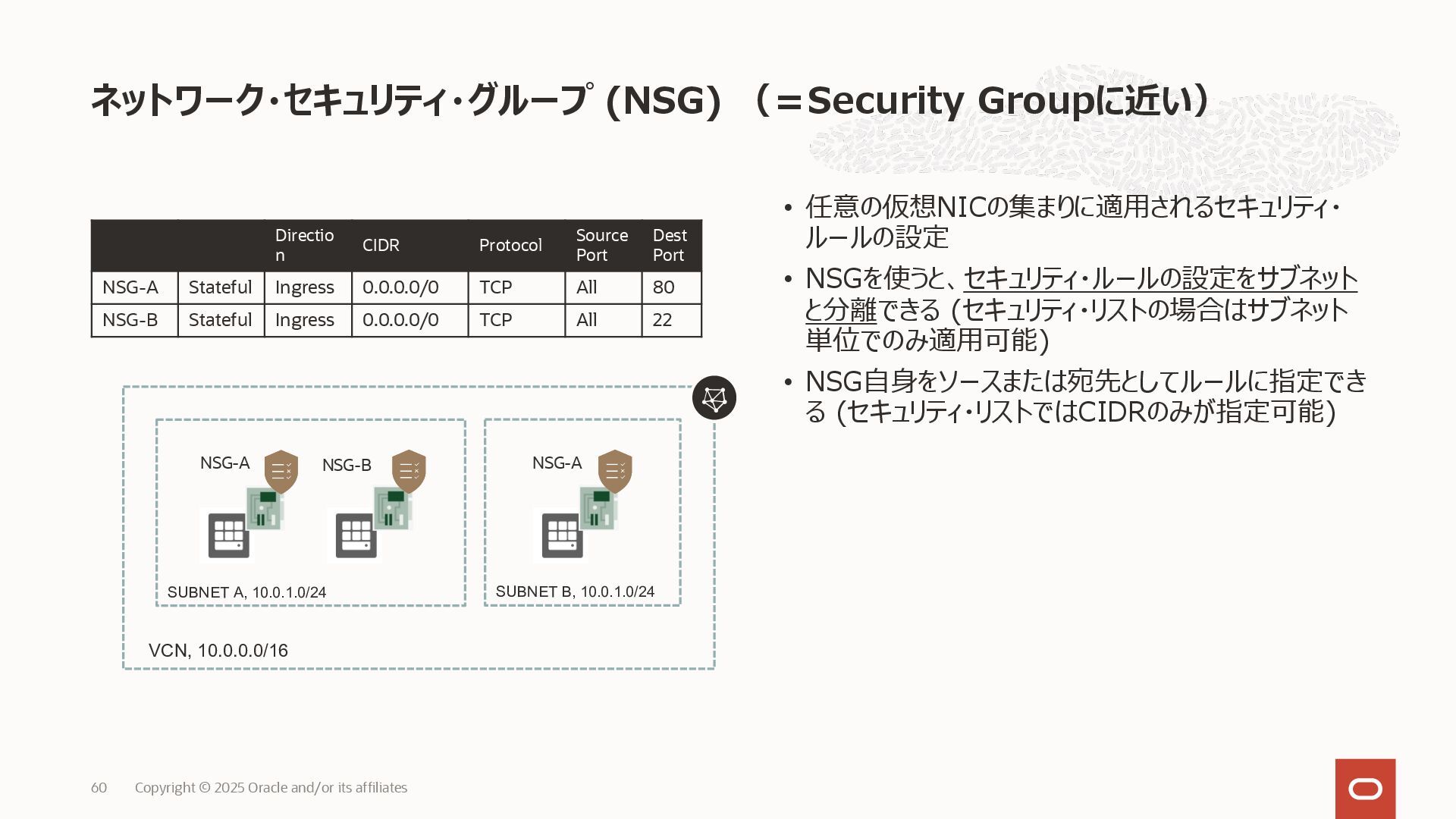 ネットワーク・セキュリティ・グループ (NSG) （＝Security Groupに近い）

| | | Direction | CIDR | Protocol | Source Port | Dest Port |
|---|---|---|---|---|---|---|
| NSG-A | Stateful | Ingress | 0.0.0.0/0 | TCP | All | 80 |
| NSG-B | Stateful | Ingress | 0.0.0.0/0 | TCP | All | 22 |

NSG-A
NSG-B
NSG-A
SUBNET A, 10.0.1.0/24
SUBNET B, 10.0.1.0/24
VCN, 10.0.0.0/16

• 任意の仮想NICの集まりに適用されるセキュリティ・ルールの設定

• NSGを使うと、セキュリティ・ルールの設定をサブネットと分離できる (セキュリティ・リストの場合はサブネット単位でのみ適用可能)

• NSG自身をソースまたは宛先としてルールに指定できる (セキュリティ・リストではCIDRのみが指定可能)

60 Copyright © 2025 Oracle and/or its affiliates